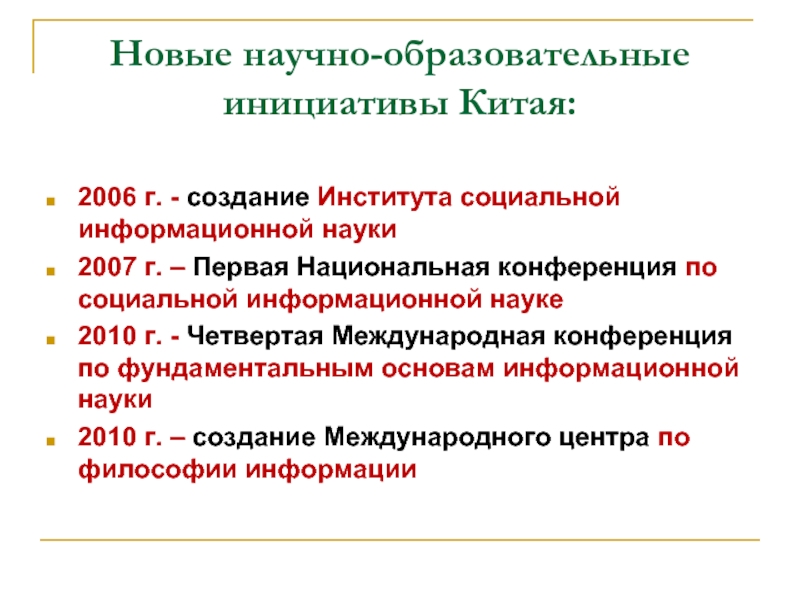 Новые научно-образовательные инициативы Китая:

2006 г. - создание Института социальной информационной науки

2007 г. – Первая Национальная конференция по социальной информационной науке

2010 г. - Четвертая Международная конференция по фундаментальным основам информационной науки

2010 г. – создание Международного центра по философии информации